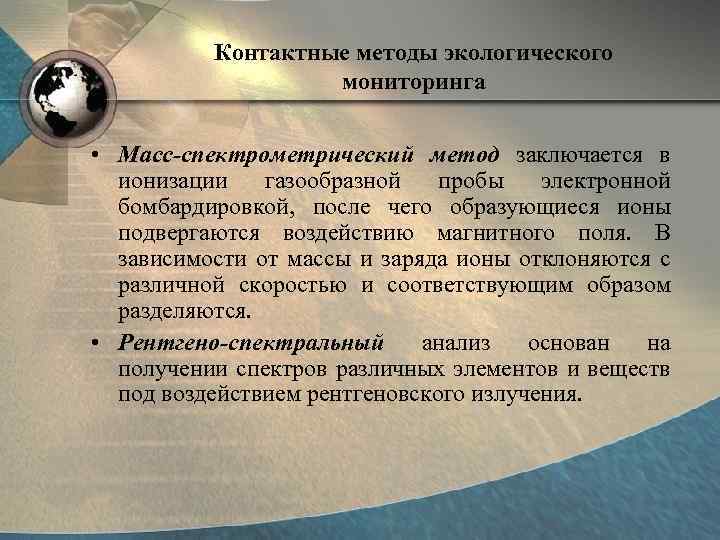 Контактные методы экологического мониторинга

• Масс-спектрометрический метод заключается в ионизации газообразной пробы электронной бомбардировкой, после чего образующиеся ионы подвергаются воздействию магнитного поля. В зависимости от массы и заряда ионы отклоняются с различной скоростью и соответствующим образом разделяются.

• Рентгено-спектральный анализ основан на получении спектров различных элементов и веществ под воздействием рентгеновского излучения.